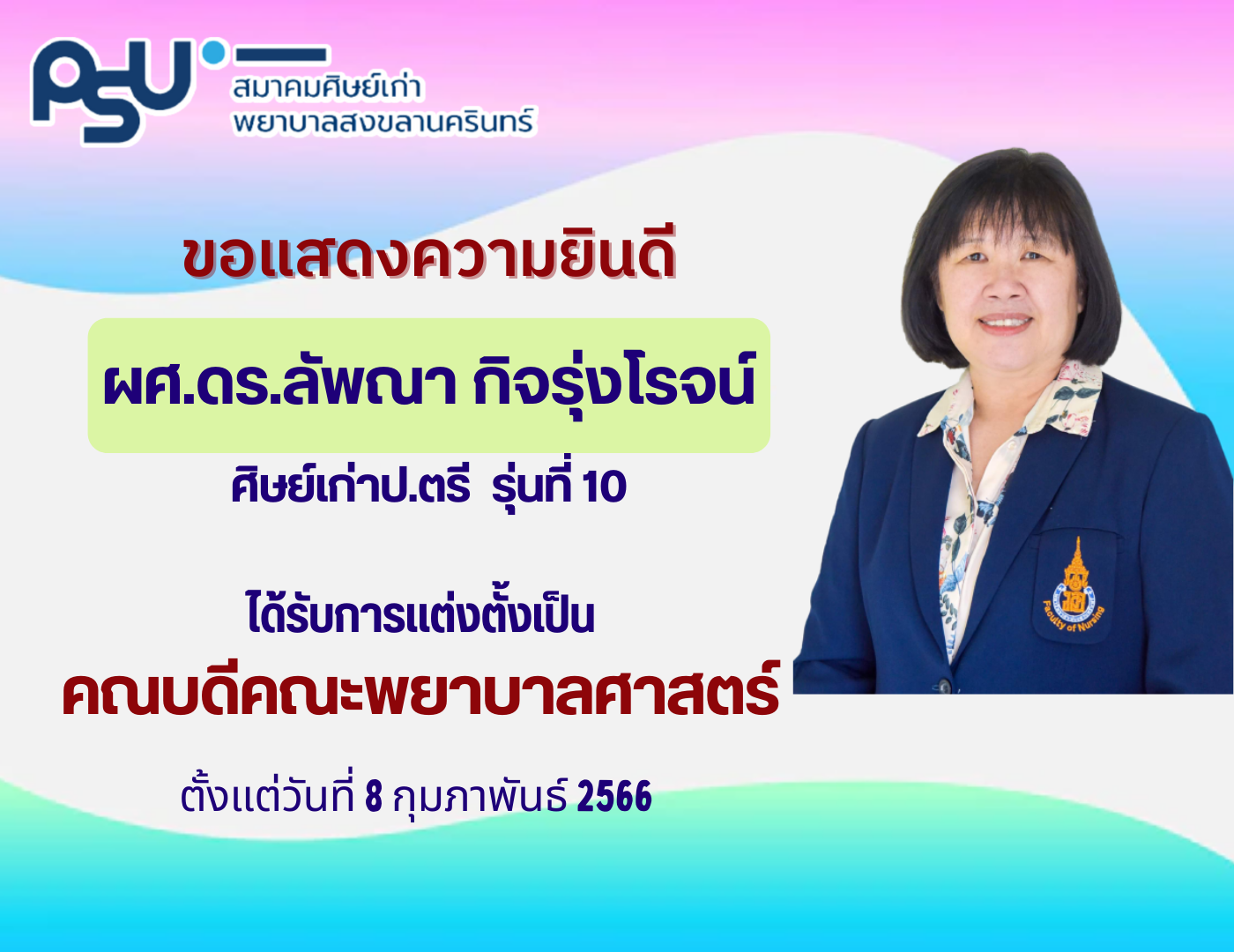 PSU

สมาคมศิษย์เก่า
พยาบาลสงขลานครินทร์

ขอแสดงความยินดี

ผศ.ดร.ลัพณา กิจรุ่งโรจน์

ศิษย์เก่าป.ตรี รุ่นที่ 10

ได้รับการแต่งตั้งเป็น
คณบดีคณะพยาบาลศาสตร์

ตั้งแต่วันที่ 8 กุมภาพันธ์ 2566

Faculty of Nursing